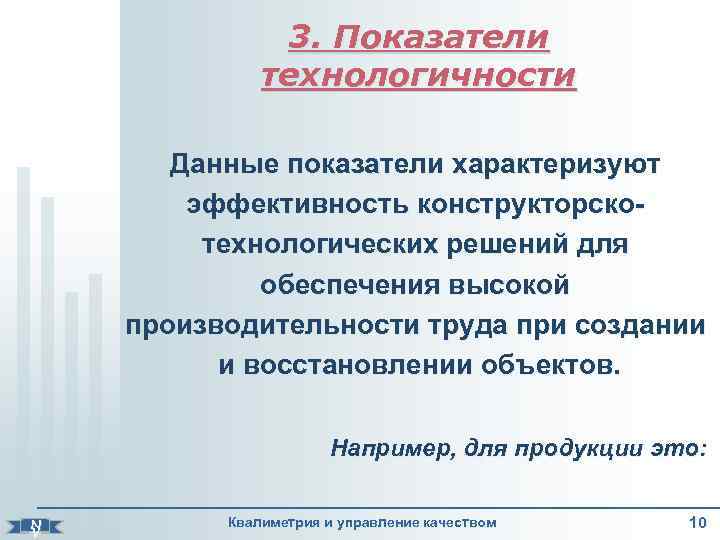 3. Показатели технологичности

Данные показатели характеризуют эффективность конструкторско-технологических решений для обеспечения высокой производительности труда при создании и восстановлении объектов.

Например, для продукции это:

Квалиметрия и управление качеством

10